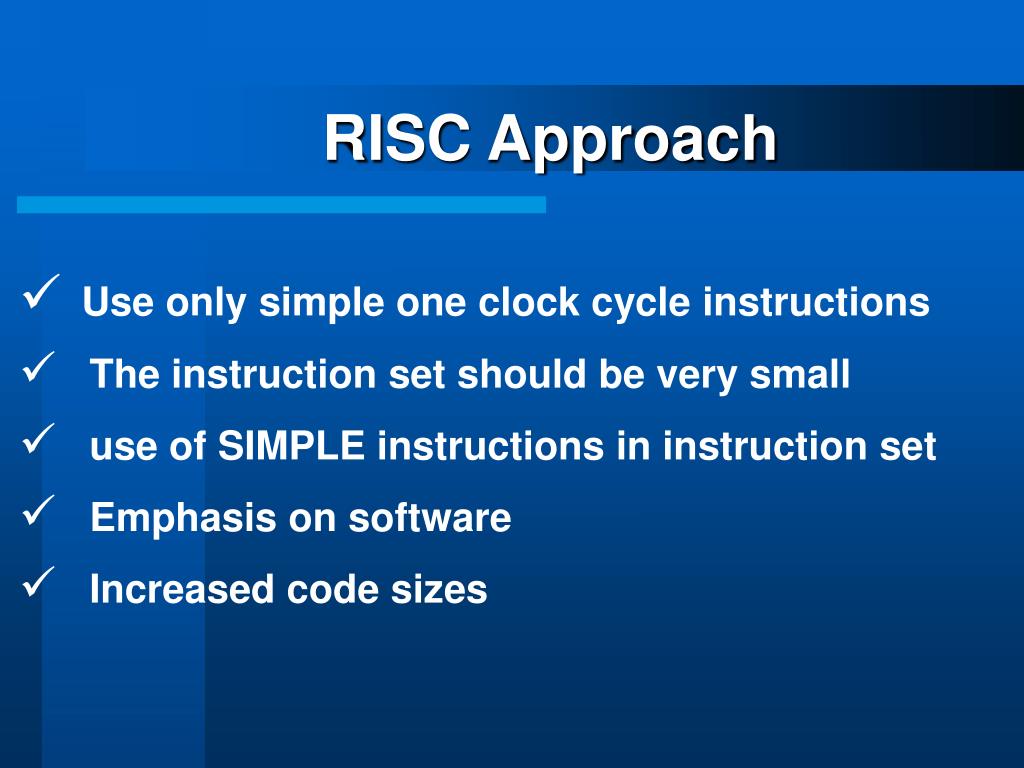 RISC Approach

✓ Use only simple one clock cycle instructions
✓ The instruction set should be very small
✓ use of SIMPLE instructions in instruction set
✓ Emphasis on software
✓ Increased code sizes